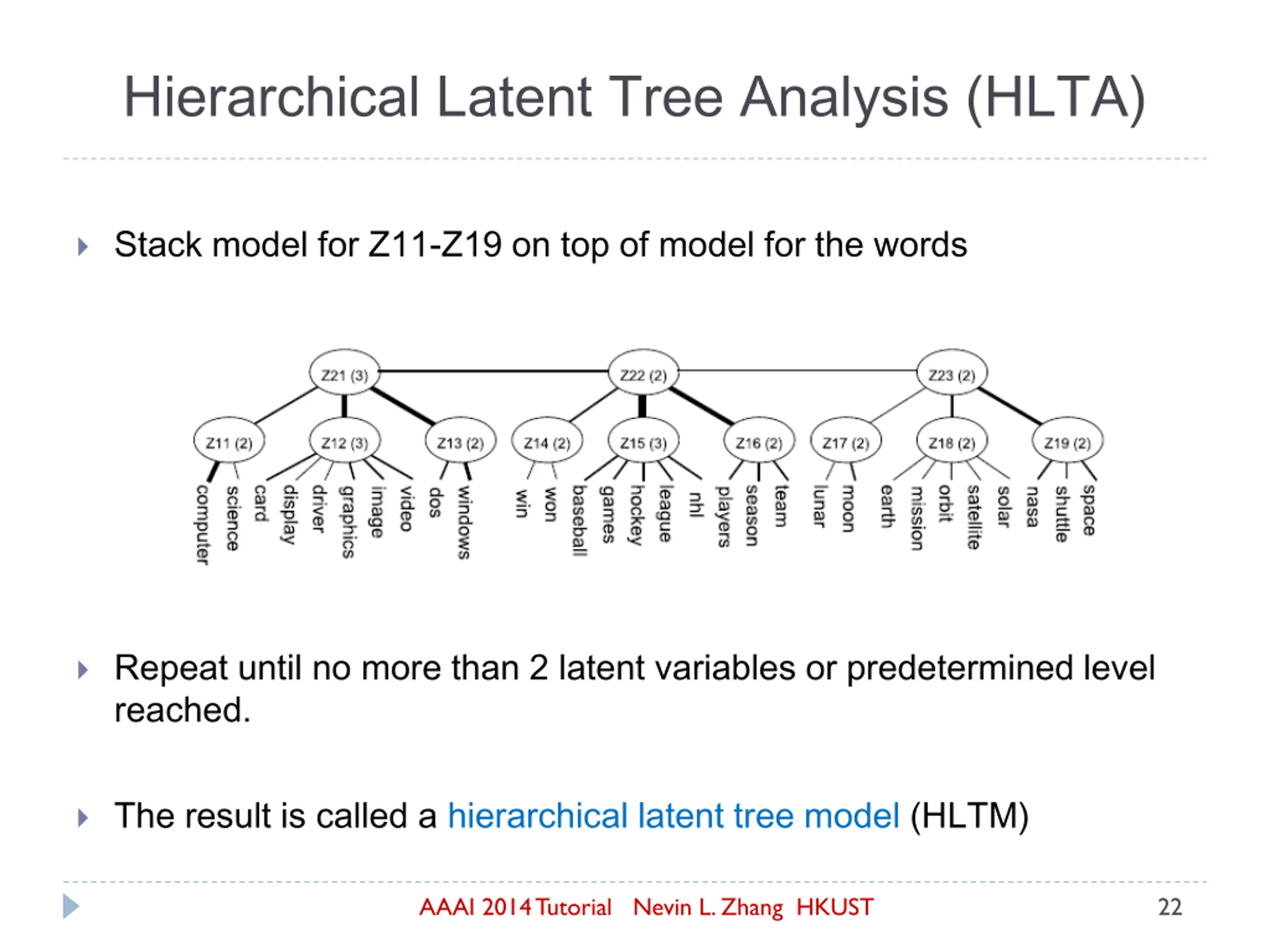 Hierarchical Latent Tree Analysis (HLTA)

Stack model for Z11-Z19 on top of model for the words

Z21 (3)
Z22 (2)
Z23 (2)
Z11 (2)
Z12 (3)
Z13 (2)
Z14 (2)
Z15 (3)
Z16 (2)
Z17 (2)
Z18 (2)
Z19 (2)
computer
science
card
display
driver
graphics
image
video
dos
windows
win
won
baseball
games
hockey
league
nhl
players
season
team
lunar
moon
earth
mission
orbit
satellite
solar
nasa
shuttle
space

Repeat until no more than 2 latent variables or predetermined level reached.

The result is called a hierarchical latent tree model (HLTM)

AAAI 2014 Tutorial Nevin L. Zhang HKUST
22